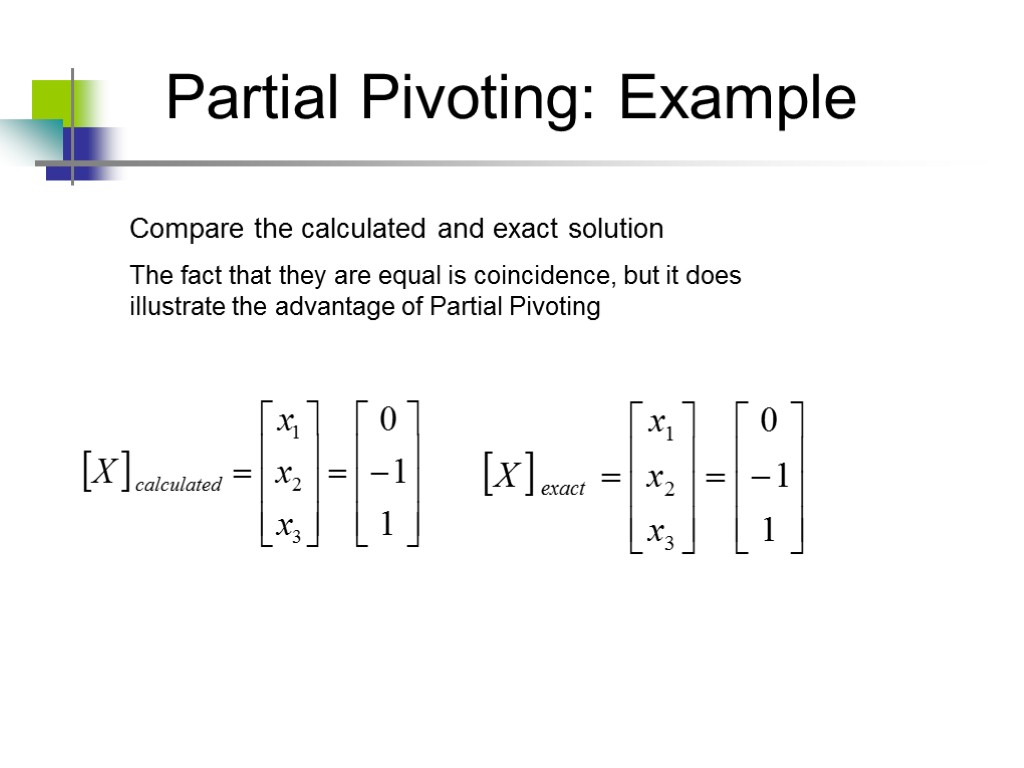 Partial Pivoting: Example

Compare the calculated and exact solution

The fact that they are equal is coincidence, but it does illustrate the advantage of Partial Pivoting

$[X]_{calculated} = \begin{bmatrix} x_1 \\ x_2 \\ x_3 \end{bmatrix} = \begin{bmatrix} 0 \\ -1 \\ 1 \end{bmatrix}$

$[X]_{exact} = \begin{bmatrix} x_1 \\ x_2 \\ x_3 \end{bmatrix} = \begin{bmatrix} 0 \\ -1 \\ 1 \end{bmatrix}$